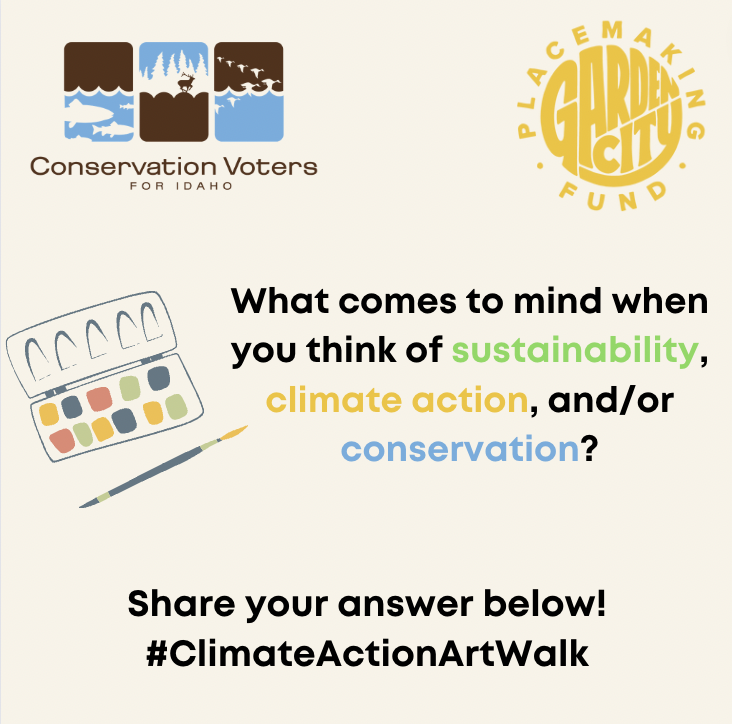 Conservation Voters
FOR IDAHO

PLACEMAKING
GARDEN CITY
FUND

What comes to mind when you think of sustainability, climate action, and/or conservation?

Share your answer below!
#ClimateActionArtWalk